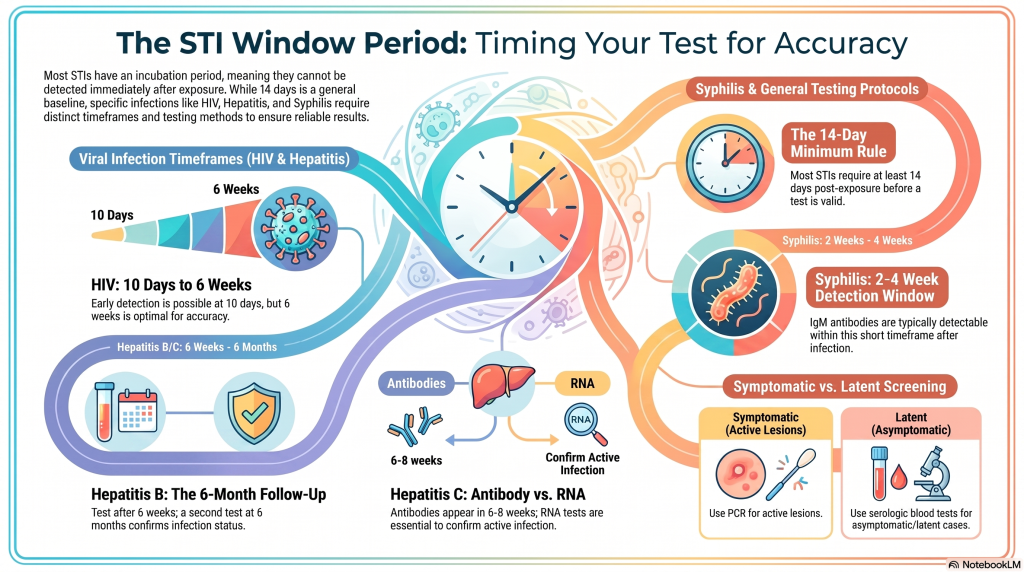 The STI Window Period: Timing Your Test for Accuracy

Most STIs have an incubation period, meaning they cannot be detected immediately after exposure. While 14 days is a general baseline, specific infections like HIV, Hepatitis, and Syphilis require distinct timeframes and testing methods to ensure reliable results.

Viral Infection Timeframes (HIV & Hepatitis)

10 Days

6 Weeks

HIV: 10 Days to 6 Weeks

Early detection is possible at 10 days, but 6 weeks is optimal for accuracy.

Hepatitis B/C: 6 Weeks - 6 Months

Hepatitis B: The 6-Month Follow-Up

Test after 6 weeks; a second test at 6 months confirms infection status.

Antibodies

RNA

RNA

6-8 weeks

Confirm Active Infection

Hepatitis C: Antibody vs. RNA

Antibodies appear in 6-8 weeks; RNA tests are essential to confirm active infection.

Syphilis & General Testing Protocols

The 14-Day Minimum Rule

Most STIs require at least 14 days post-exposure before a test is valid.

Syphilis: 2 Weeks - 4 Weeks

Syphilis: 2-4 Week Detection Window

IgM antibodies are typically detectable within this short timeframe after infection.

Symptomatic vs. Latent Screening

Symptomatic (Active Lesions)

Use PCR for active lesions.

Latent (Asymptomatic)

Use serologic blood tests for asymptomatic/latent cases.

NotebookLM